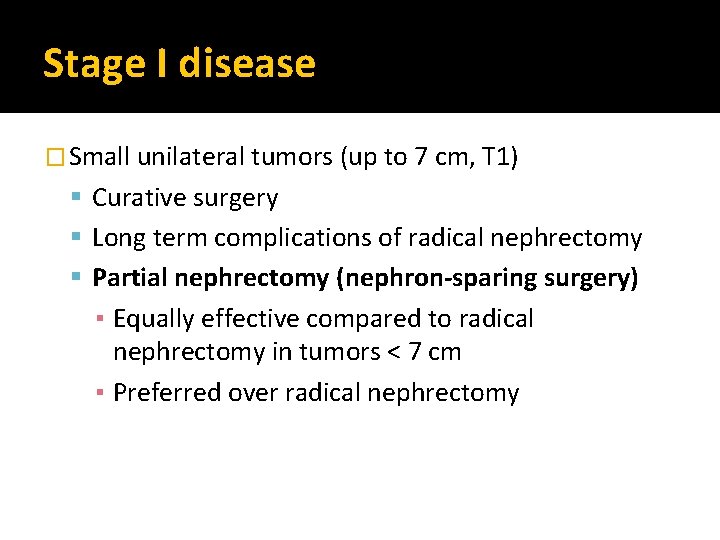 Stage I disease

Small unilateral tumors (up to 7 cm, T1)

Curative surgery

Long term complications of radical nephrectomy

Partial nephrectomy (nephron-sparing surgery)

Equally effective compared to radical nephrectomy in tumors < 7 cm

Preferred over radical nephrectomy